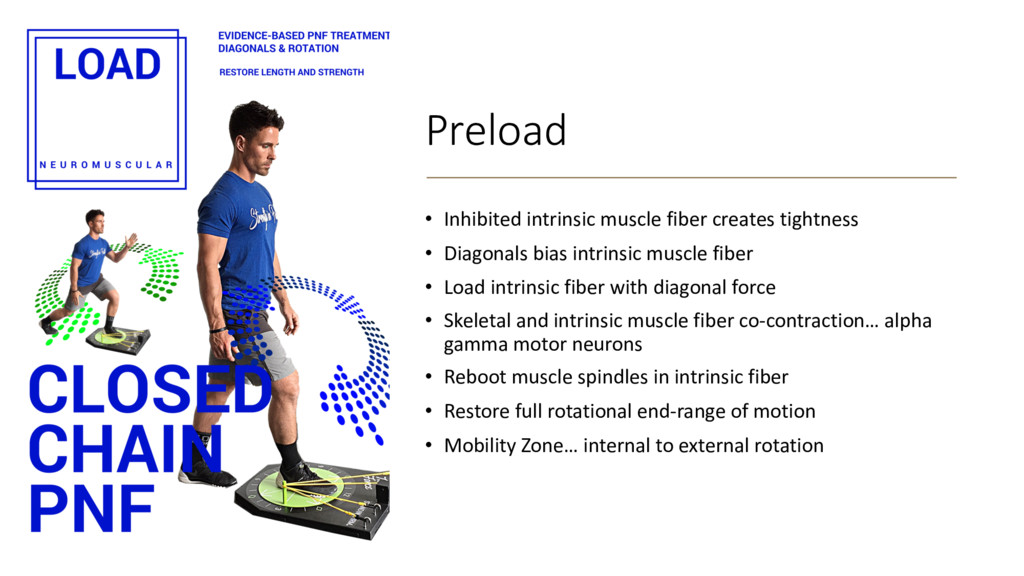 LOAD

NEUROMUSCULAR

EVIDENCE-BASED PNF TREATMENT
DIAGONALS & ROTATION

RESTORE LENGTH AND STRENGTH

CLOSED CHAIN PNF

Preload

• Inhibited intrinsic muscle fiber creates tightness
• Diagonals bias intrinsic muscle fiber
• Load intrinsic fiber with diagonal force
• Skeletal and intrinsic muscle fiber co-contraction… alpha gamma motor neurons
• Reboot muscle spindles in intrinsic fiber
• Restore full rotational end-range of motion
• Mobility Zone… internal to external rotation